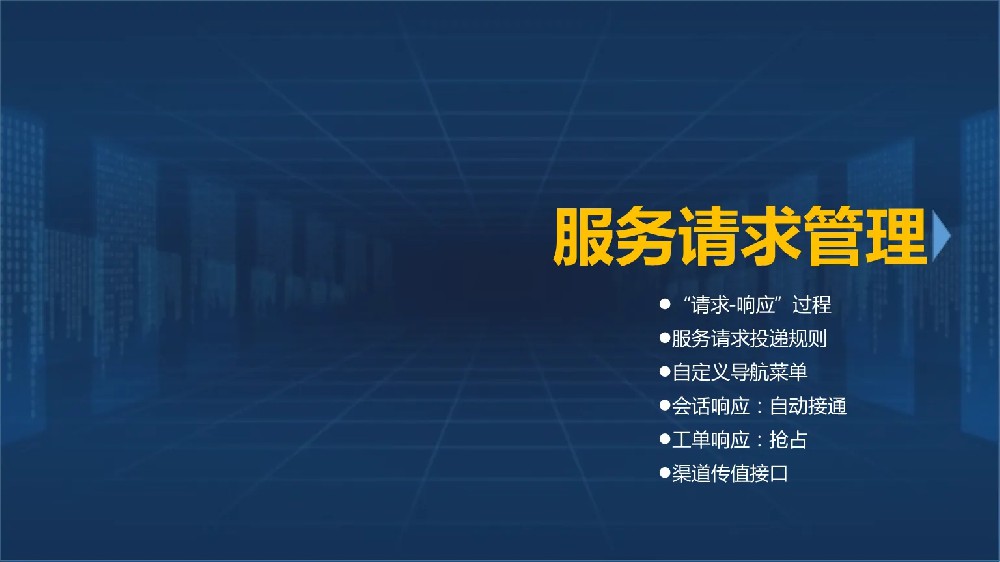 服务请求管理

● “请求-响应”过程
●服务请求投递规则
●自定义导航菜单
●会话响应：自动接通
●工单响应：抢占
●渠道传值接口